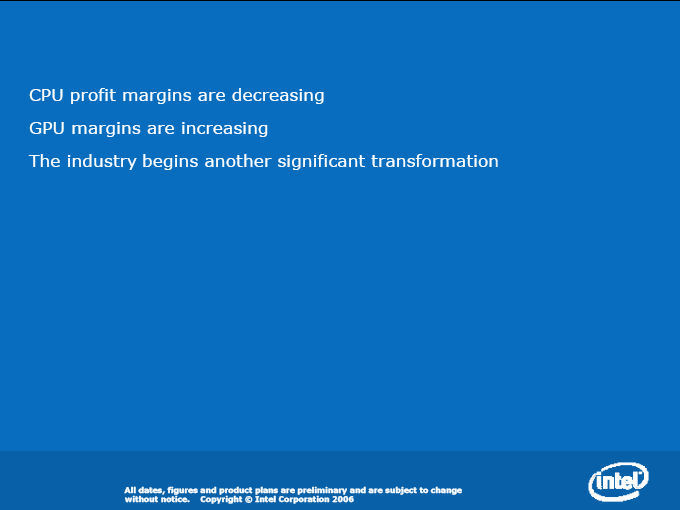 CPU profit margins are decreasing

GPU margins are increasing

The industry begins another significant transformation

All dates, figures and product plans are preliminary and are subject to change without notice. Copyright © Intel Corporation 2006

intel